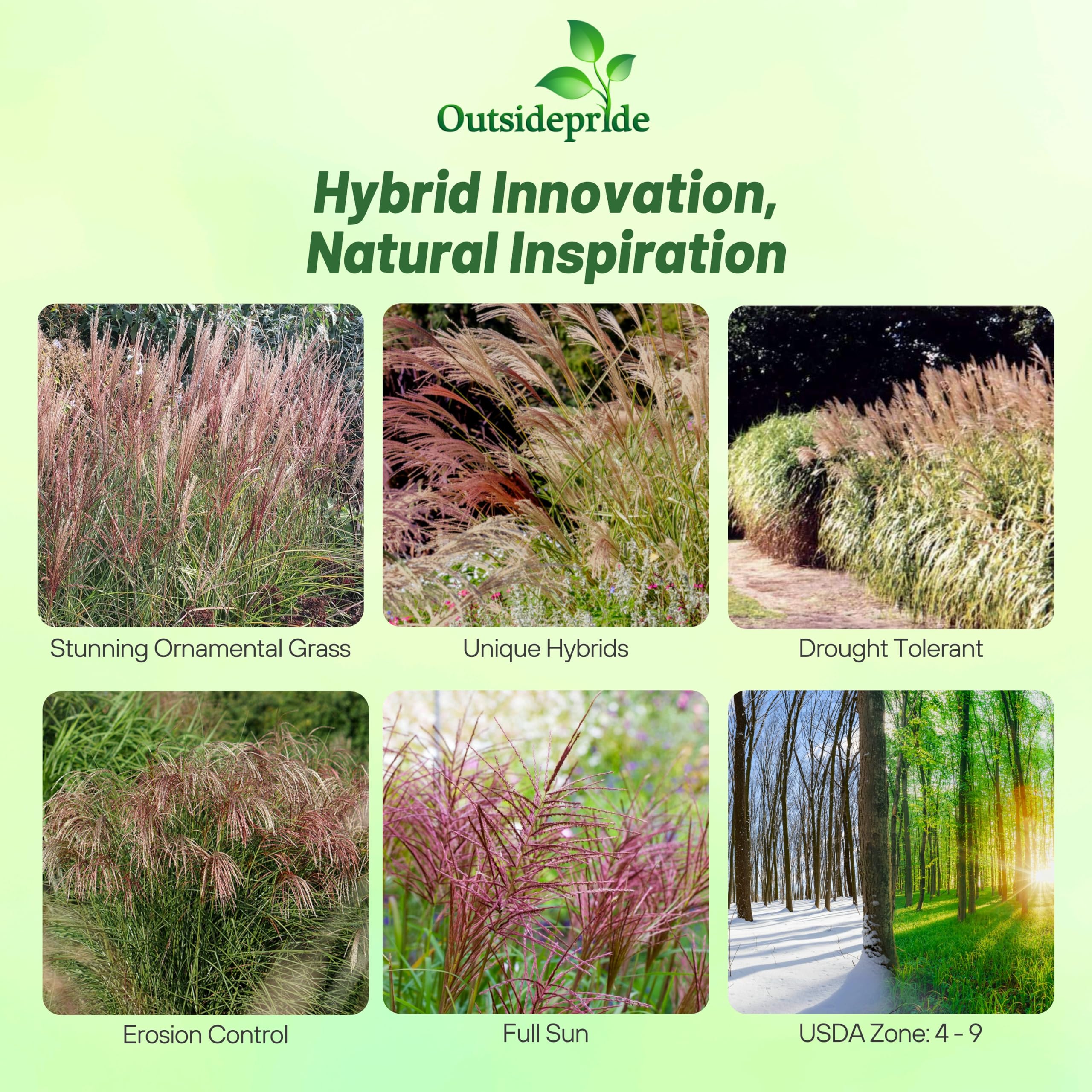 Outsidepride

Hybrid Innovation, Natural Inspiration

Stunning Ornamental Grass

Unique Hybrids

Drought Tolerant

Erosion Control

Full Sun

USDA Zone: 4 - 9